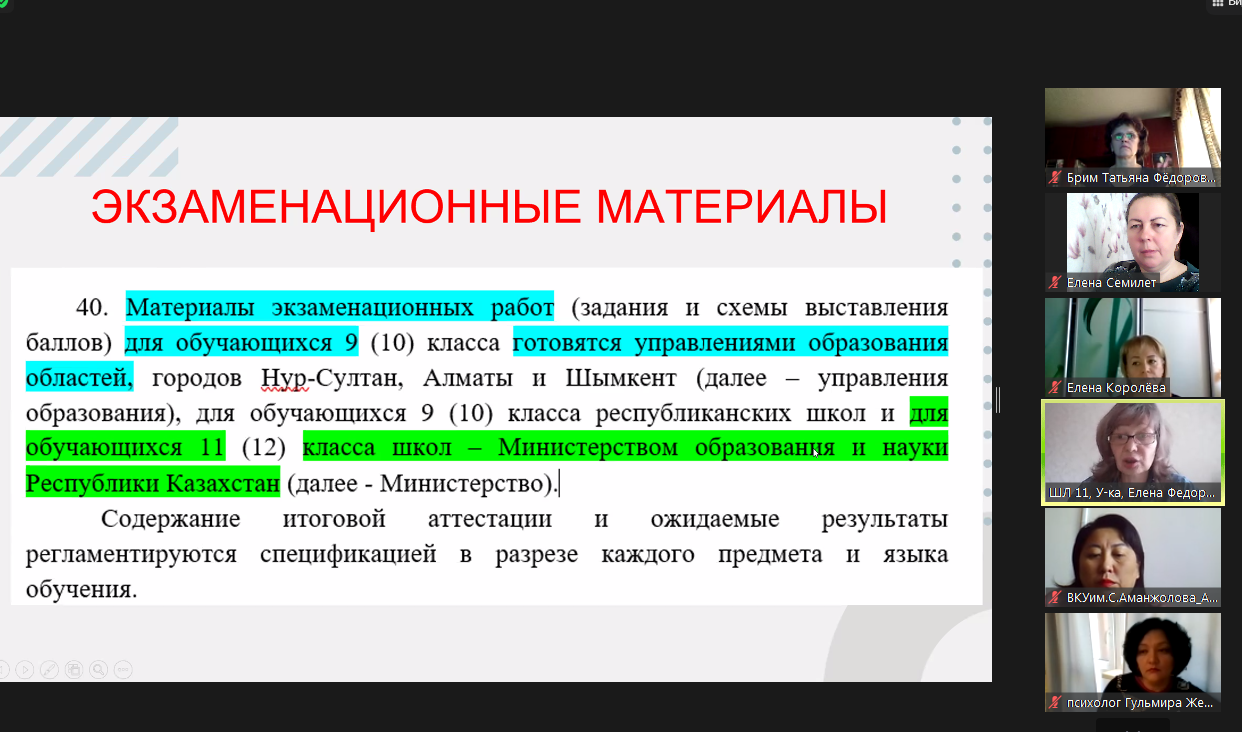 ЭКЗАМЕНАЦИОННЫЕ МАТЕРИАЛЫ

40. Материалы экзаменационных работ (задания и схемы выставления баллов) для обучающихся 9 (10) класса готовятся управлениями образования областей, городов Нур-Султан, Алматы и Шымкент (далее – управления образования), для обучающихся 9 (10) класса республиканских школ и для обучающихся 11 (12) класса школ – Министерством образования и науки Республики Казахстан (далее - Министерство).

Содержание итоговой аттестации и ожидаемые результаты регламентируются спецификацией в разрезе каждого предмета и языка обучения.

Брим Татьяна Фёдоров...

Елена Семилет

Елена Королёва

ШЛ 11, У-ка, Елена Федор...

ВКУим.С.Аманжолова_А...

психолог Гульмира Же...